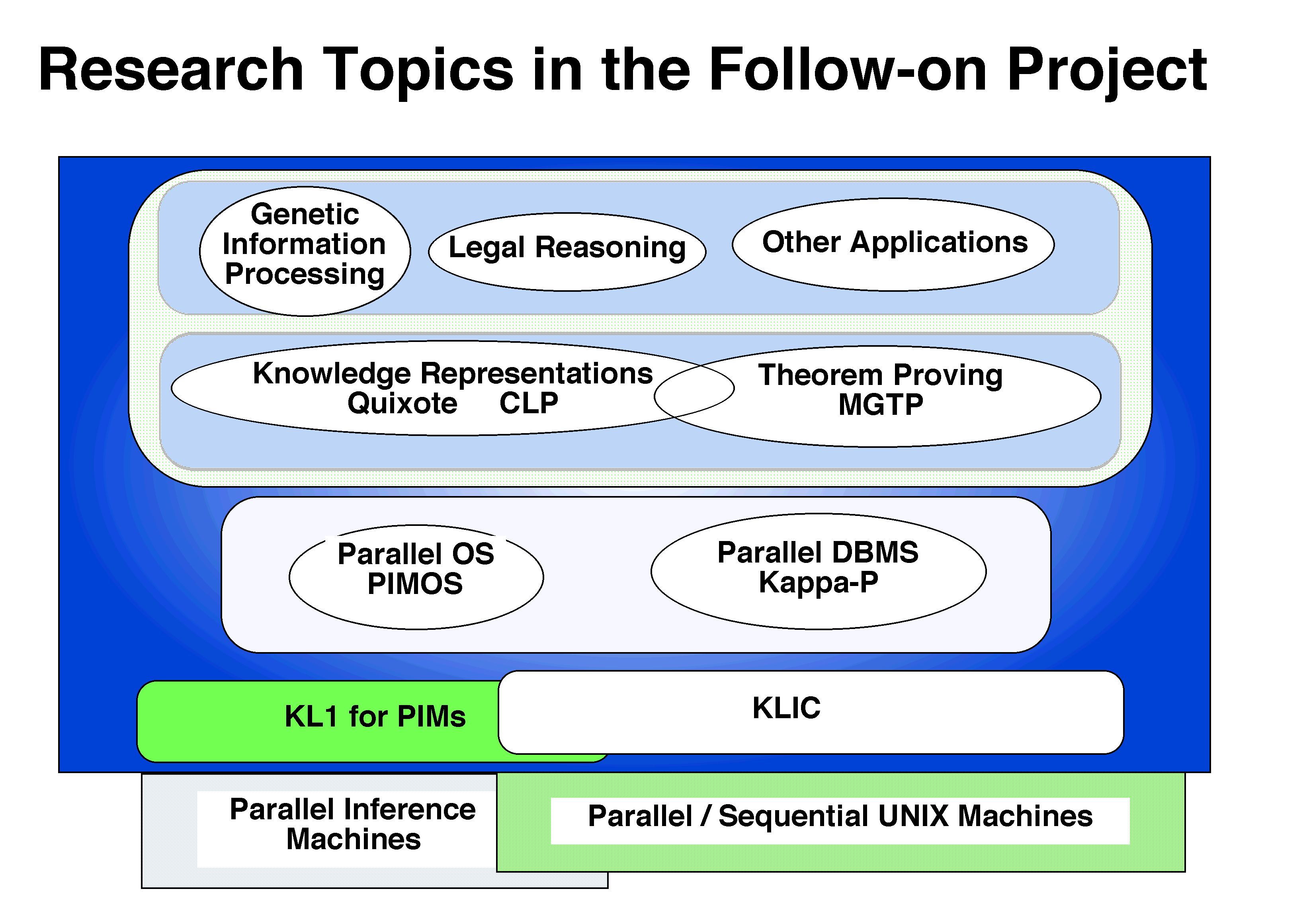 Research Topics in the Follow-on Project

Genetic Information Processing

Legal Reasoning

Other Applications

Knowledge Representations
Quixote CLP

Theorem Proving
MGTP

Parallel OS
PIMOS

Parallel DBMS
Kappa-P

KL1 for PIMs

KLIC

Parallel Inference Machines

Parallel / Sequential UNIX Machines